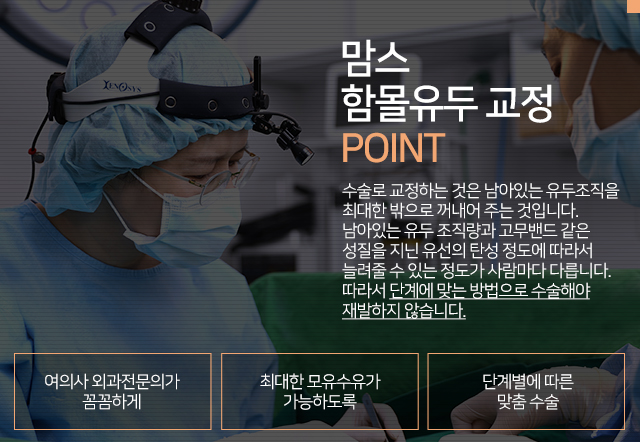 XENOSYS

맘스
함몰유두 교정
POINT

수술로 교정하는 것은 남아있는 유두조직을 최대한 밖으로 꺼내어 주는 것입니다. 남아있는 유두 조직량과 고무밴드 같은 성질을 지닌 유선의 탄성 정도에 따라서 늘려줄 수 있는 정도가 사람마다 다릅니다. 따라서 단계에 맞는 방법으로 수술해야 재발하지 않습니다.

여의사 외과전문의가 꼼꼼하게

최대한 모유수유가 가능하도록

단계별에 따른 맞춤 수술